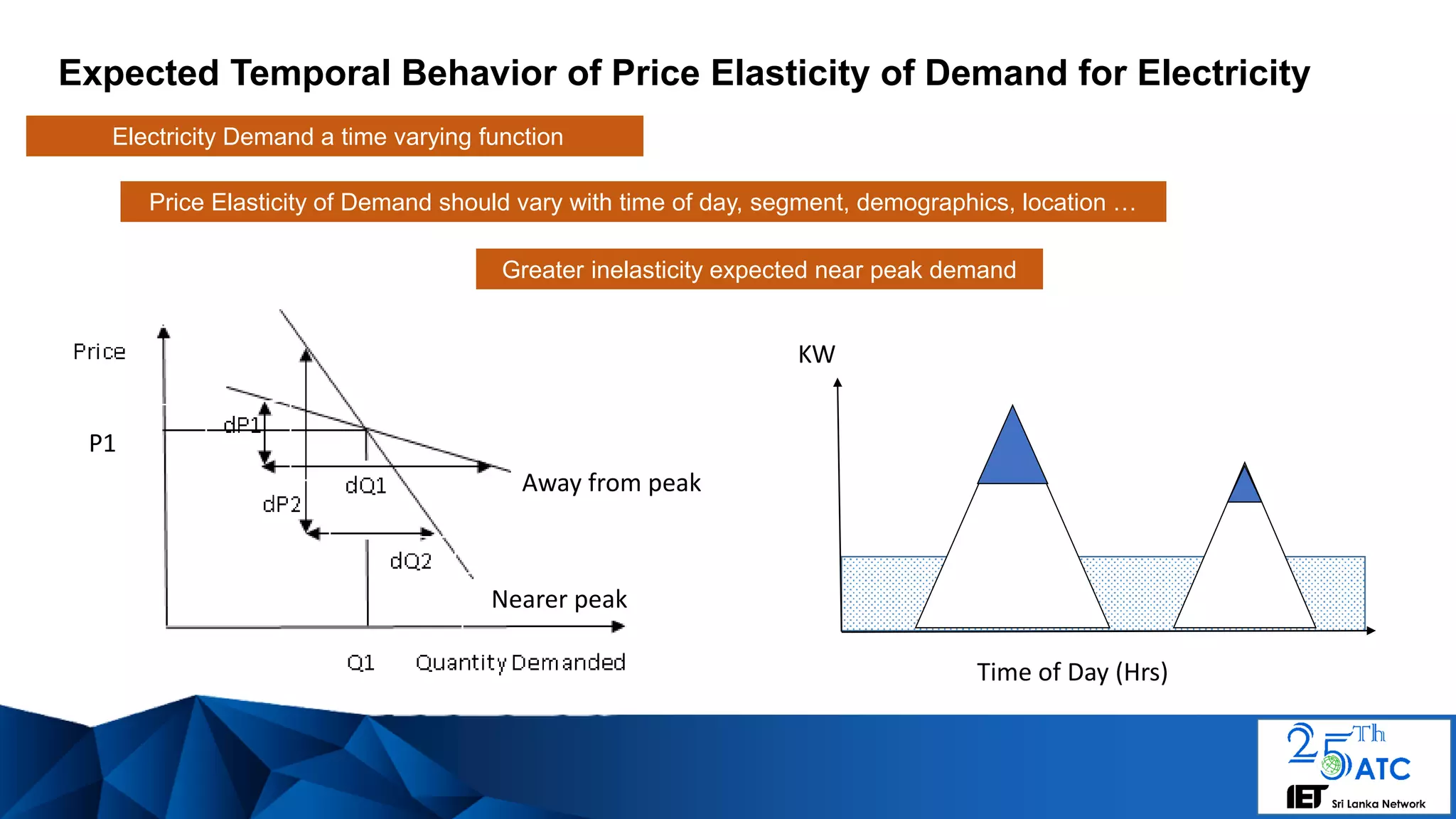 Expected Temporal Behavior of Price Elasticity of Demand for Electricity

Electricity Demand a time varying function

Price Elasticity of Demand should vary with time of day, segment, demographics, location …

Greater inelasticity expected near peak demand

Price

P1

dP1

dQ1

dP2

dQ2

Away from peak

Nearer peak

Q1

Quantity Demanded

KW

Time of Day (Hrs)

25Th ATC

IET Sri Lanka Network